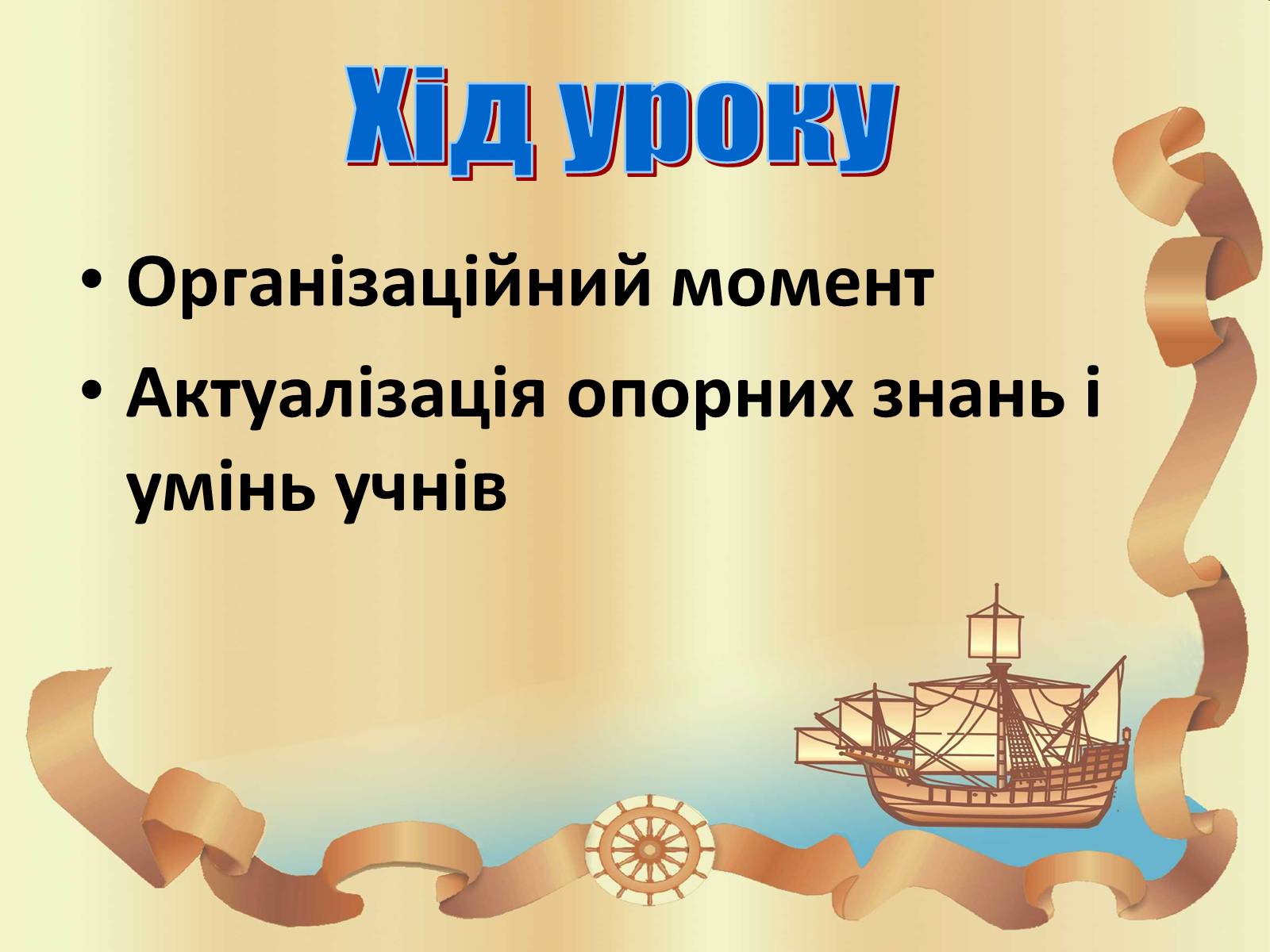 Хід уроку

• Організаційний момент
• Актуалізація опорних знань і умінь учнів